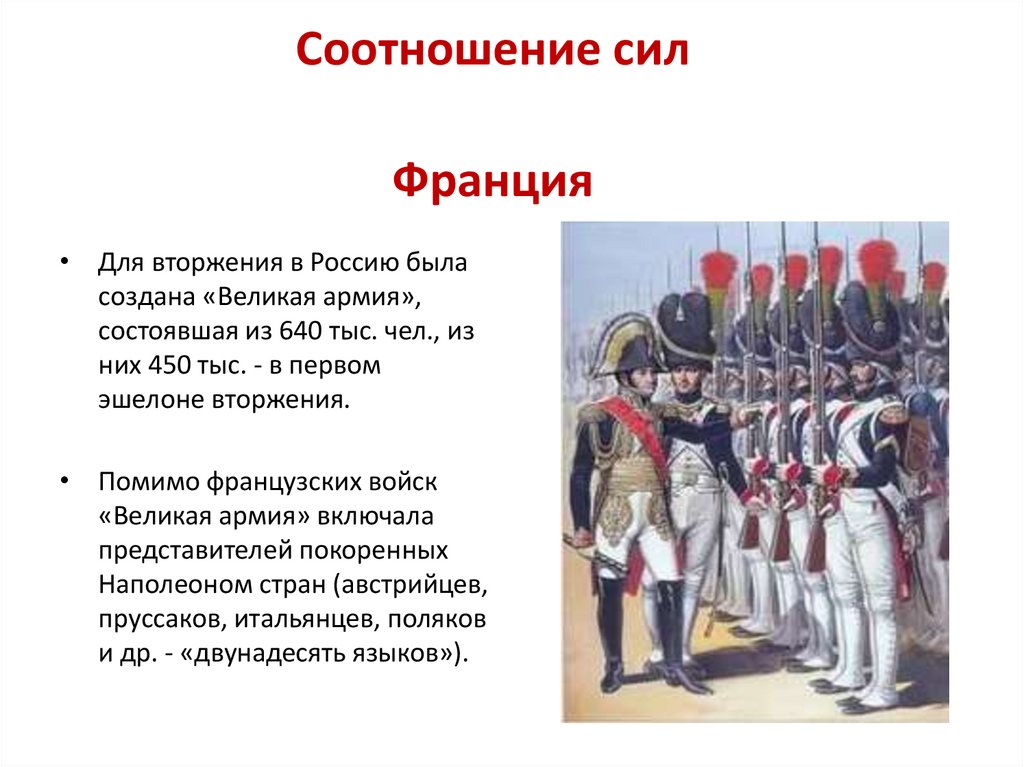 Соотношение сил

Франция

• Для вторжения в Россию была создана «Великая армия», состоявшая из 640 тыс. чел., из них 450 тыс. - в первом эшелоне вторжения.

• Помимо французских войск «Великая армия» включала представителей покоренных Наполеоном стран (австрийцев, пруссаков, итальянцев, поляков и др. - «двунадесять языков»).